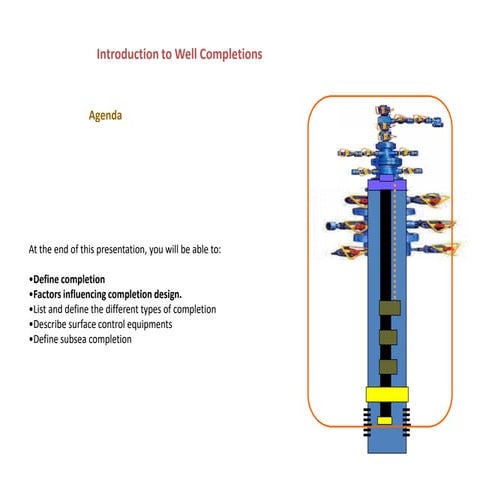 Introduction to Well Completions

Agenda

At the end of this presentation, you will be able to:

•Define completion
•Factors influencing completion design.
•List and define the different types of completion
•Describe surface control equipments
•Define subsea completion